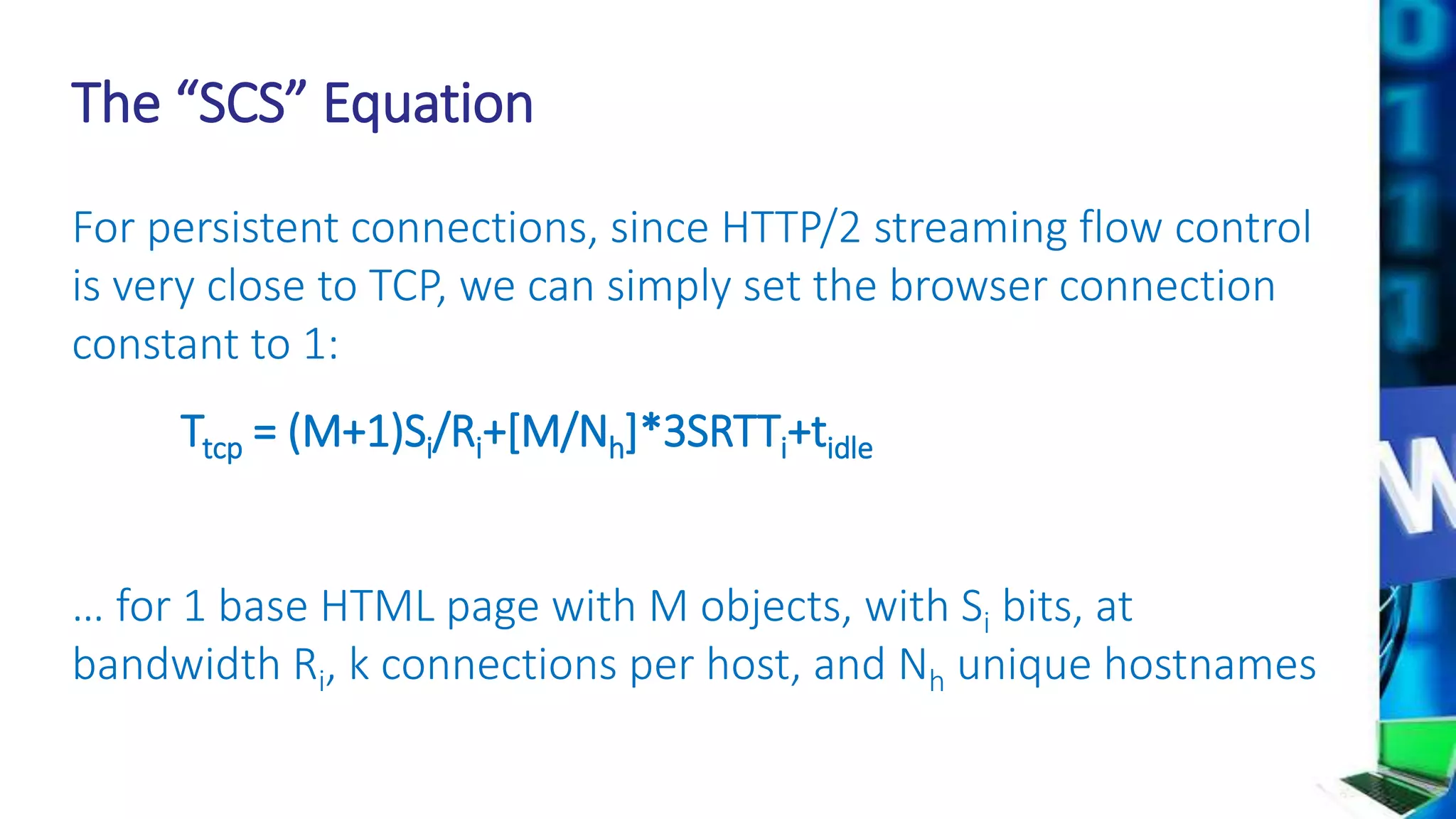 The “SCS” Equation

For persistent connections, since HTTP/2 streaming flow control is very close to TCP, we can simply set the browser connection constant to 1:

$T_{tcp} = (M+1)S_i/R_i+[M/N_h]*3SRTT_i+t_{idle}$

… for 1 base HTML page with M objects, with $S_i$ bits, at bandwidth $R_i$, k connections per host, and $N_h$ unique hostnames